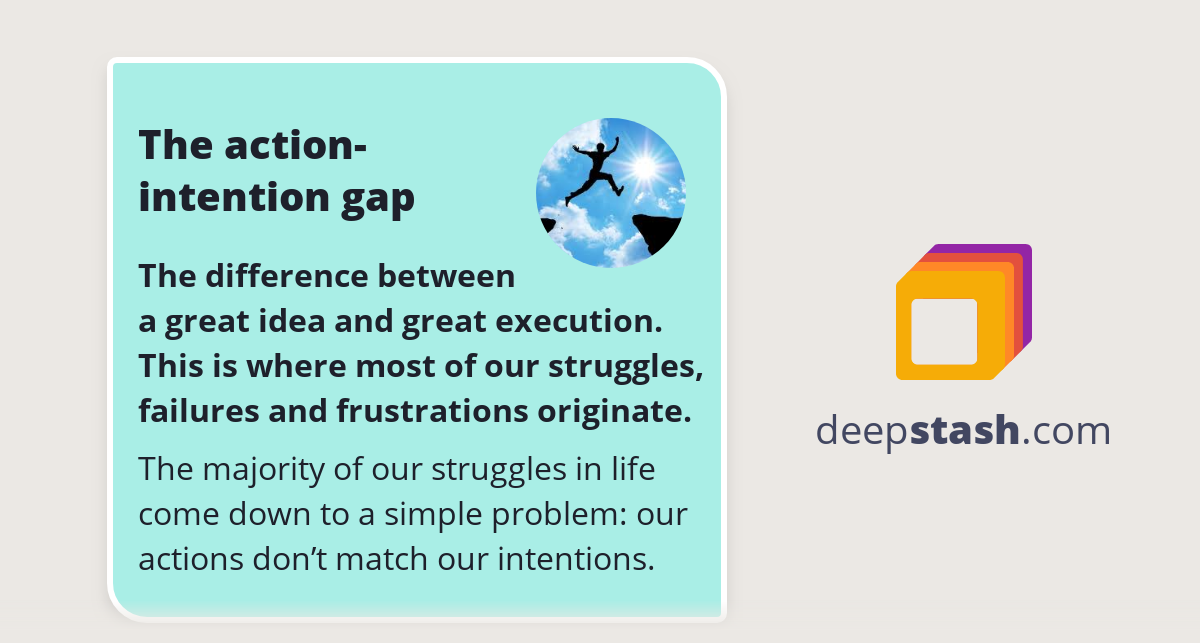 The action-intention gap

The difference between a great idea and great execution. This is where most of our struggles, failures and frustrations originate.

The majority of our struggles in life come down to a simple problem: our actions don’t match our intentions.

deepstash.com